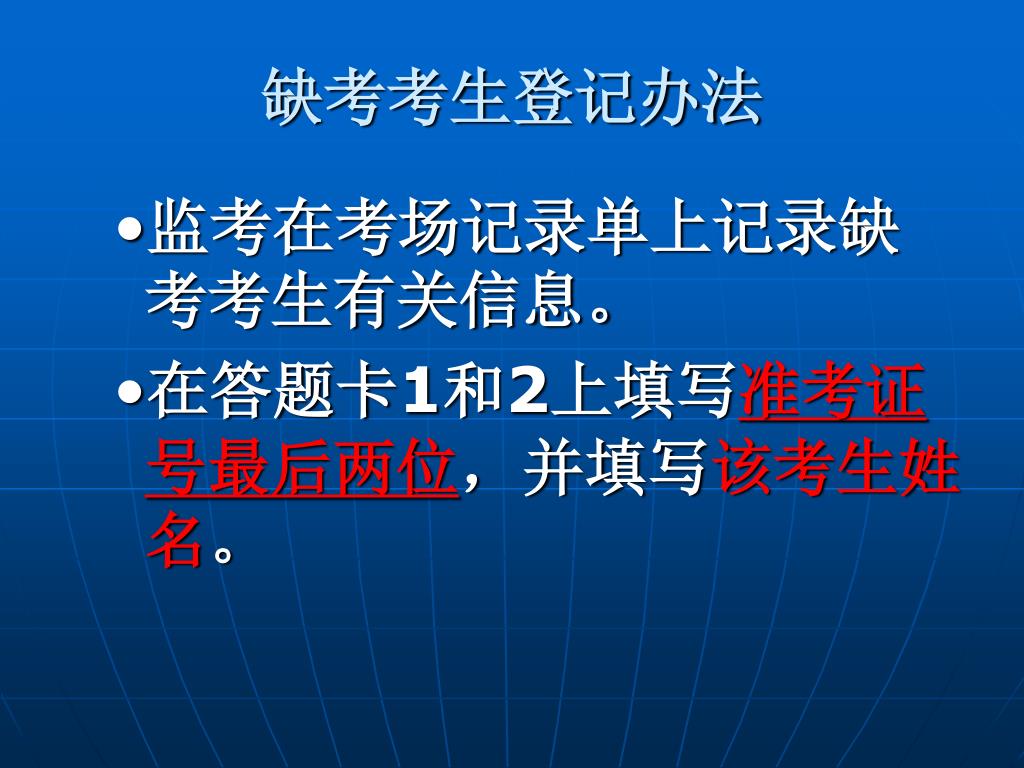 缺考考生登记办法

•监考在考场记录单上记录缺考考生有关信息。

•在答题卡1和2上填写准考证号最后两位，并填写该考生姓名。